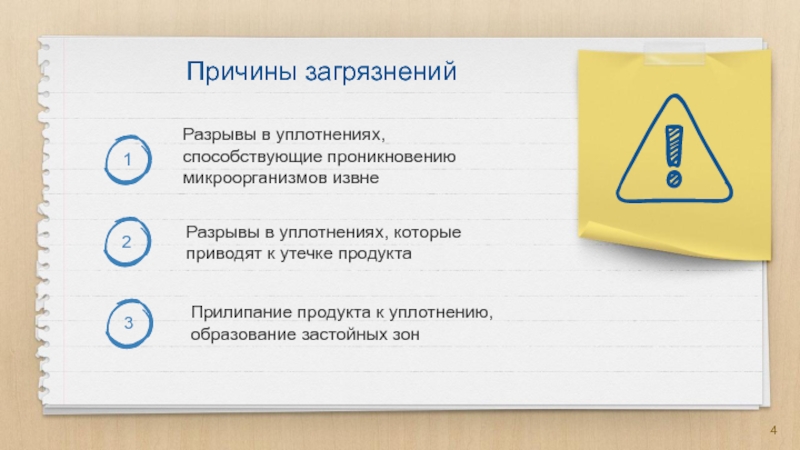 Причины загрязнений

1

Разрывы в уплотнениях, способствующие проникновению микроорганизмов извне

2

Разрывы в уплотнениях, которые приводят к утечке продукта

3

Прилипание продукта к уплотнению, образование застойных зон

4